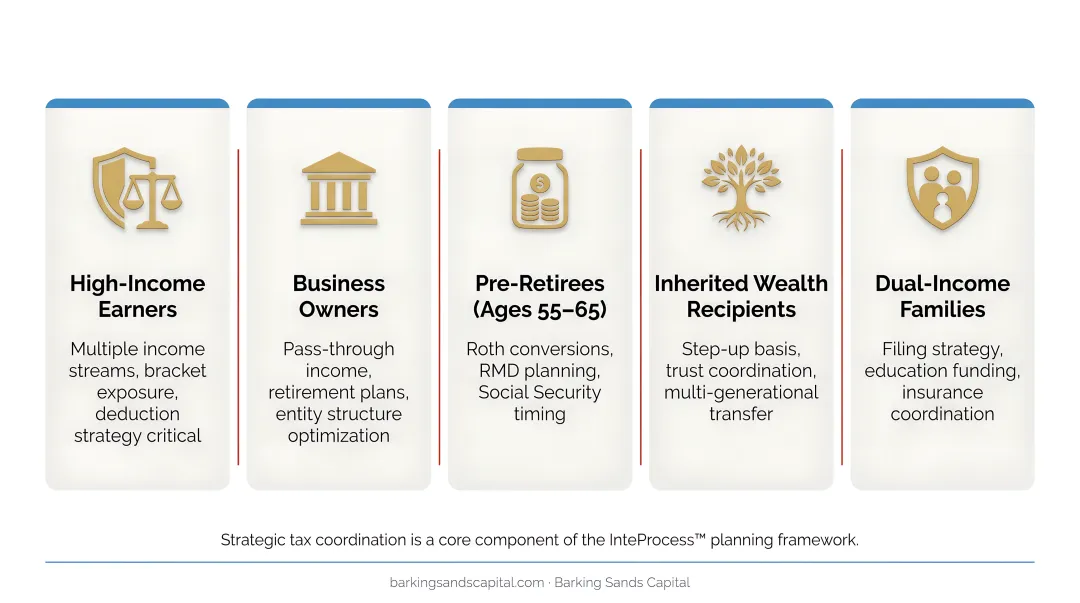 High-Income Earners

Multiple income streams, bracket exposure, deduction strategy critical

Business Owners

Pass-through income, retirement plans, entity structure optimization

Pre-Retirees (Ages 55–65)

Roth conversions, RMD planning, Social Security timing

Inherited Wealth Recipients

Step-up basis, trust coordination, multi-generational transfer

Dual-Income Families

Filing strategy, education funding, insurance coordination

Strategic tax coordination is a core component of the InteProcess™ planning framework.

barkingsandscapital.com · Barking Sands Capital